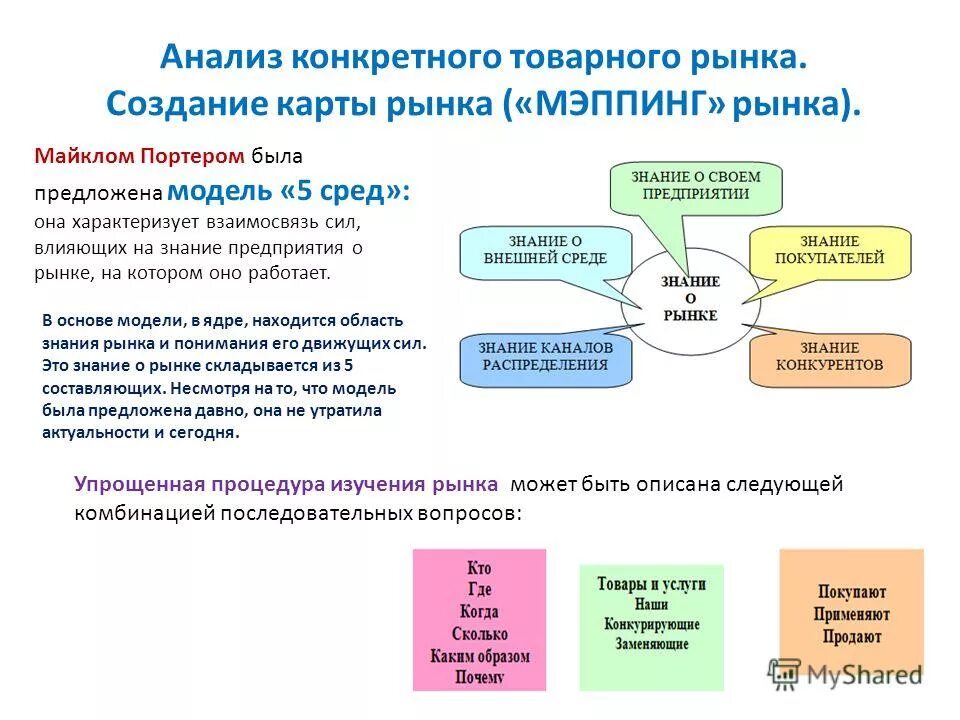 Анализ конкретного товарного рынка. Создание карты рынка («МЭППИНГ» рынка).

Майклом Портером была предложена модель «5 сред»: она характеризует взаимосвязь сил, влияющих на знание предприятия о рынке, на котором оно работает.

В основе модели, в ядре, находится область знания рынка и понимания его движущих сил. Это знание о рынке складывается из 5 составляющих. Несмотря на то, что модель была предложена давно, она не утратила актуальности и сегодня.

ЗНАНИЕ О СВОЕМ ПРЕДПРИЯТИИ

ЗНАНИЕ О ВНЕШНЕЙ СРЕДЕ

ЗНАНИЕ ПОКУПАТЕЛЕЙ

ЗНАНИЕ О РЫНКЕ

ЗНАНИЕ КАНАЛОВ РАСПРЕДЕЛЕНИЯ

ЗНАНИЕ КОНКУРЕНТОВ

Упрощенная процедура изучения рынка может быть описана следующей комбинацией последовательных вопросов:

Кто
Где
Когда
Сколько
Каким образом
Почему

Товары и услуги
Наши
Конкурирующие
Заменяющие

Покупают
Применяют
Продают

MyShared